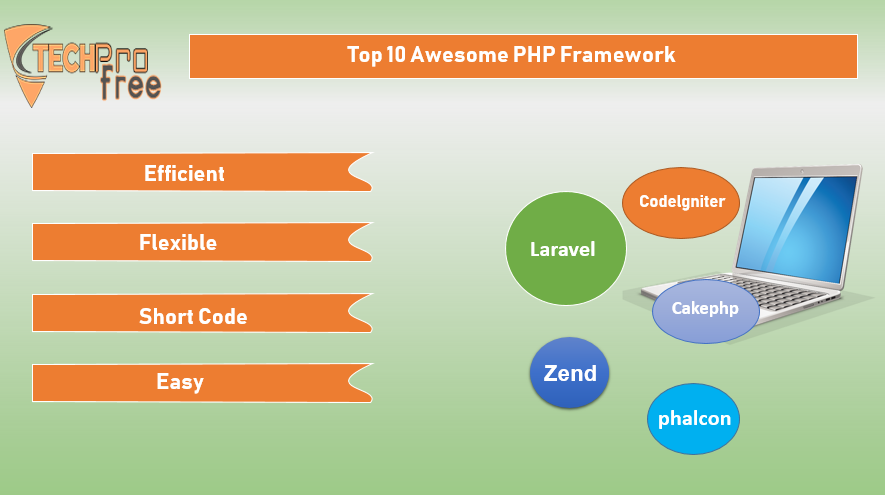 TECHPro free

Top 10 Awesome PHP Framework

Efficient

Flexible

Short Code

Easy

CodeIgniter

Laravel

Cakephp

Zend

phalcon